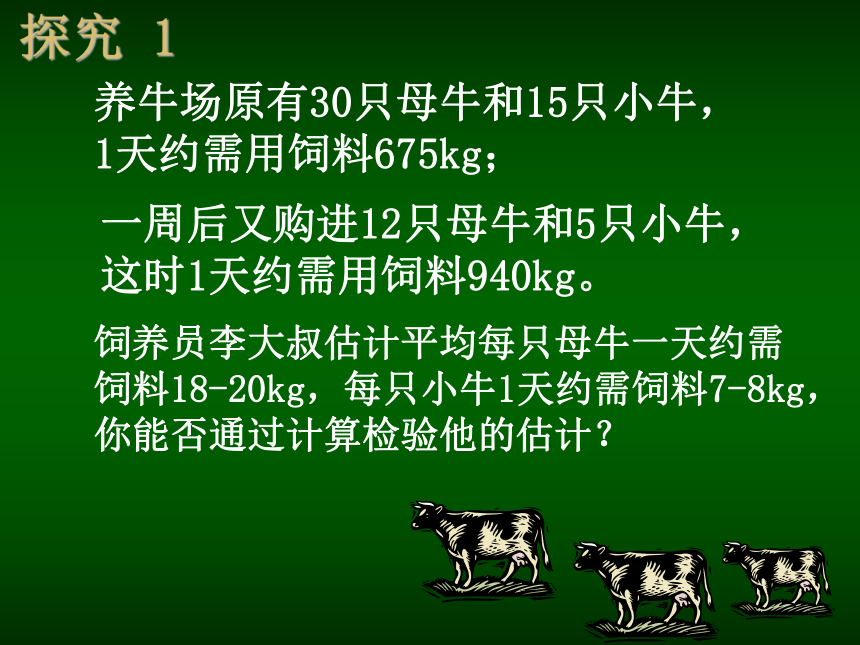 探究 1

养牛场原有30只母牛和15只小牛，1天约需用饲料675kg；

一周后又购进12只母牛和5只小牛，这时1天约需用饲料940kg。

饲养员李大叔估计平均每只母牛一天约需饲料18-20kg，每只小牛1天约需饲料7-8kg，你能否通过计算检验他的估计？